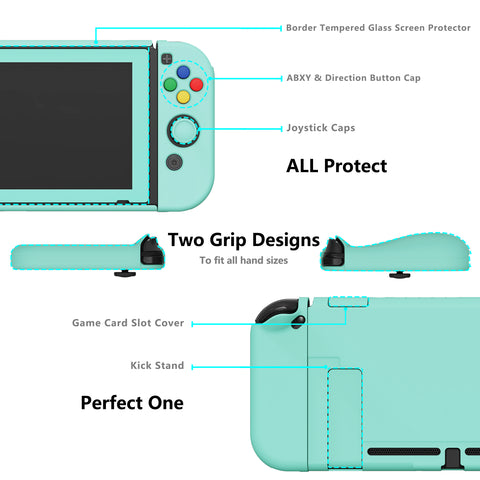 Border Tempered Glass Screen Protector

ABXY & Direction Button Cap

Joystick Caps

ALL Protect

Two Grip Designs

To fit all hand sizes

Game Card Slot Cover

Kick Stand

Perfect One